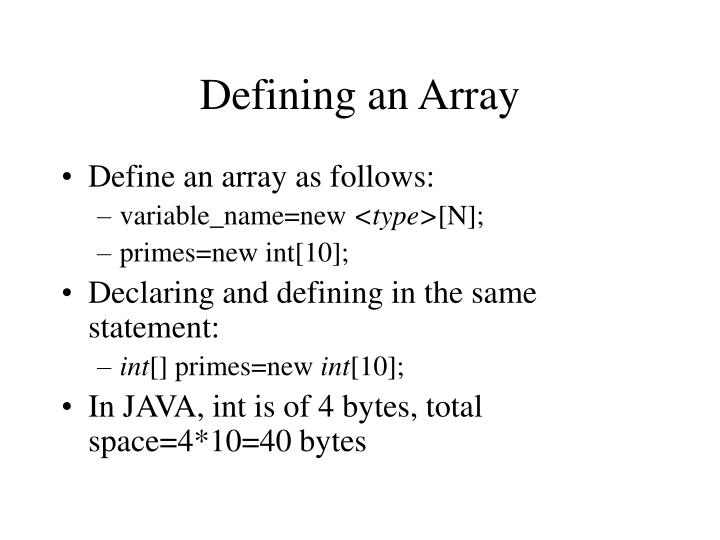 Defining an Array

• Define an array as follows:
– variable_name=new <type>[N];
– primes=new int[10];
• Declaring and defining in the same statement:
– int[] primes=new int[10];
• In JAVA, int is of 4 bytes, total space=4*10=40 bytes